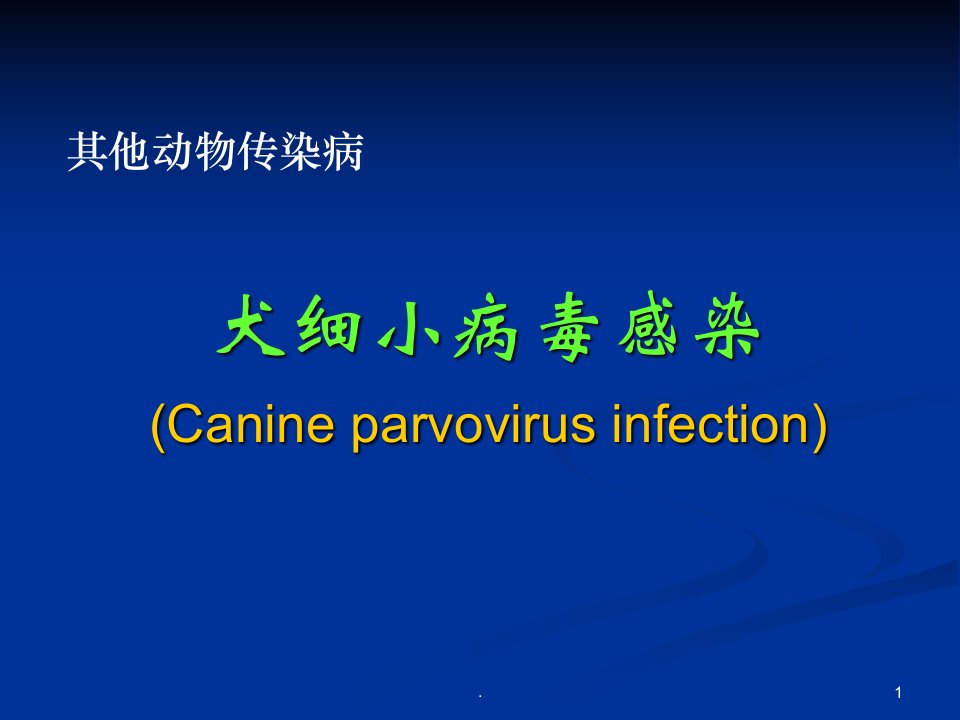 其他动物传染病

犬细小病毒感染

(Canine parvovirus infection)

.

1